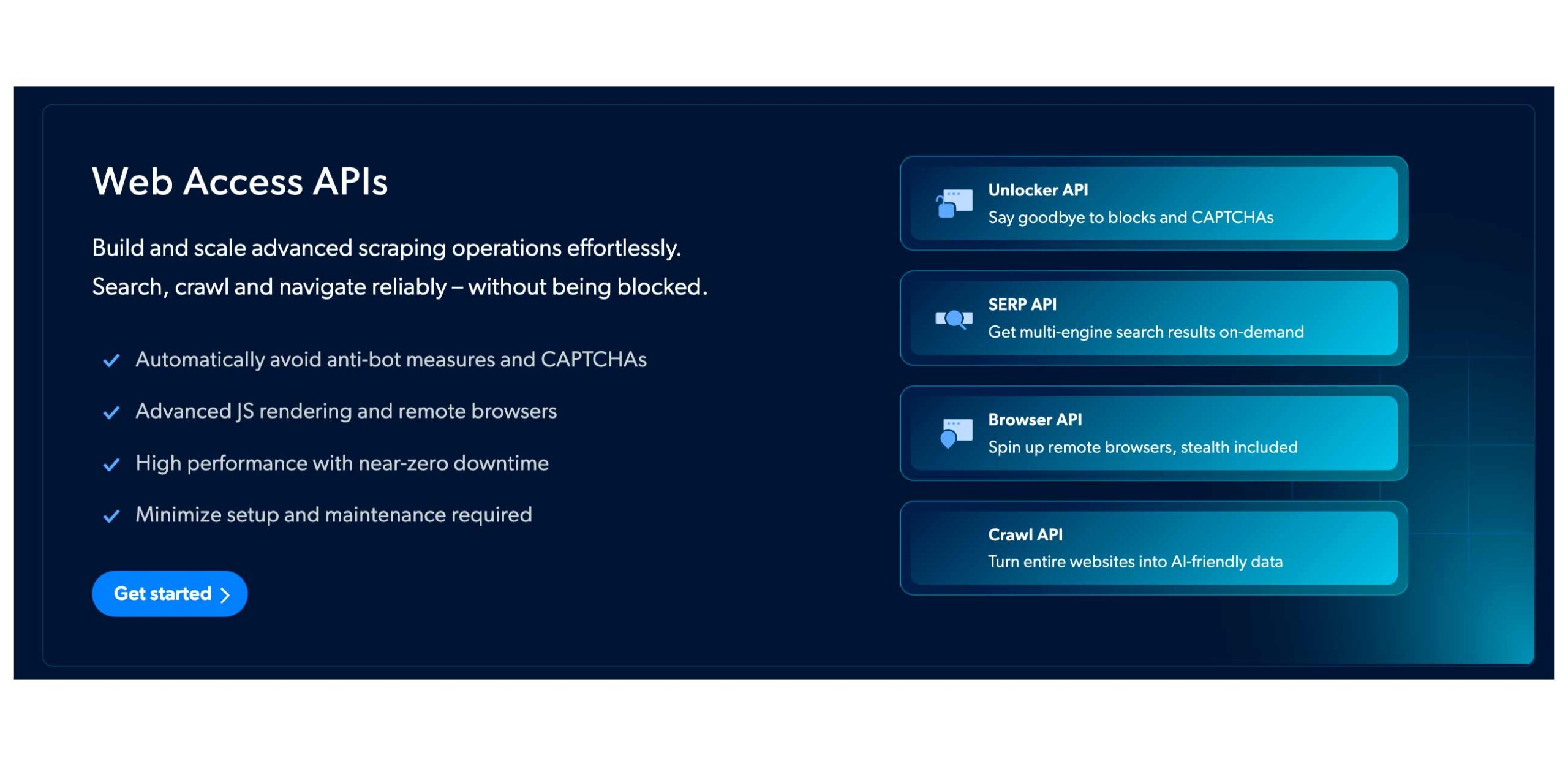 Web Access APIs

Build and scale advanced scraping operations effortlessly. Search, crawl and navigate reliably – without being blocked.

Automatically avoid anti-bot measures and CAPTCHAs

Advanced JS rendering and remote browsers

High performance with near-zero downtime

Minimize setup and maintenance required

Get started

Unlocker API
Say goodbye to blocks and CAPTCHAs

SERP API
Get multi-engine search results on-demand

Browser API
Spin up remote browsers, stealth included

Crawl API
Turn entire websites into AI-friendly data